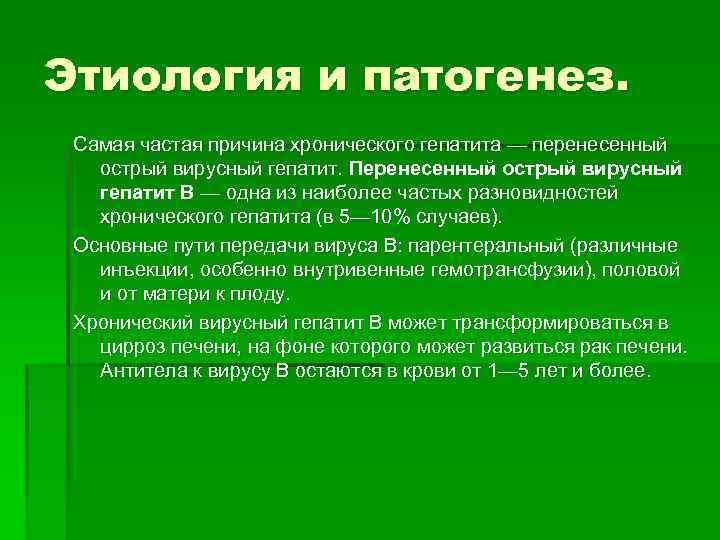 Этиология и патогенез.

Самая частая причина хронического гепатита — перенесенный острый вирусный гепатит. Перенесенный острый вирусный гепатит В — одна из наиболее частых разновидностей хронического гепатита (в 5—10% случаев).

Основные пути передачи вируса В: парентеральный (различные инъекции, особенно внутривенные гемотрансфузии), половой и от матери к плоду.

Хронический вирусный гепатит В может трансформироваться в цирроз печени, на фоне которого может развиться рак печени. Антитела к вирусу В остаются в крови от 1—5 лет и более.